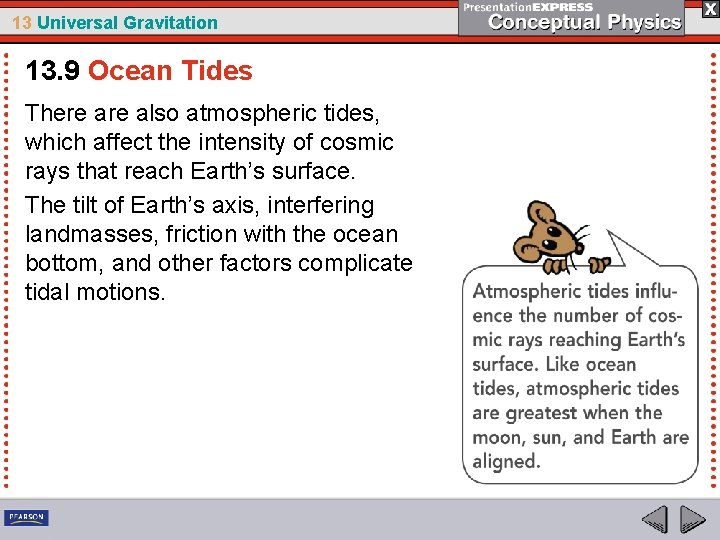 13 Universal Gravitation

PresentationEXPRESS
Conceptual Physics

X

13.9 Ocean Tides

There are also atmospheric tides, which affect the intensity of cosmic rays that reach Earth's surface.

The tilt of Earth's axis, interfering landmasses, friction with the ocean bottom, and other factors complicate tidal motions.

Atmospheric tides influence the number of cosmic rays reaching Earth's surface. Like ocean tides, atmospheric tides are greatest when the moon, sun, and Earth are aligned.

PEARSON